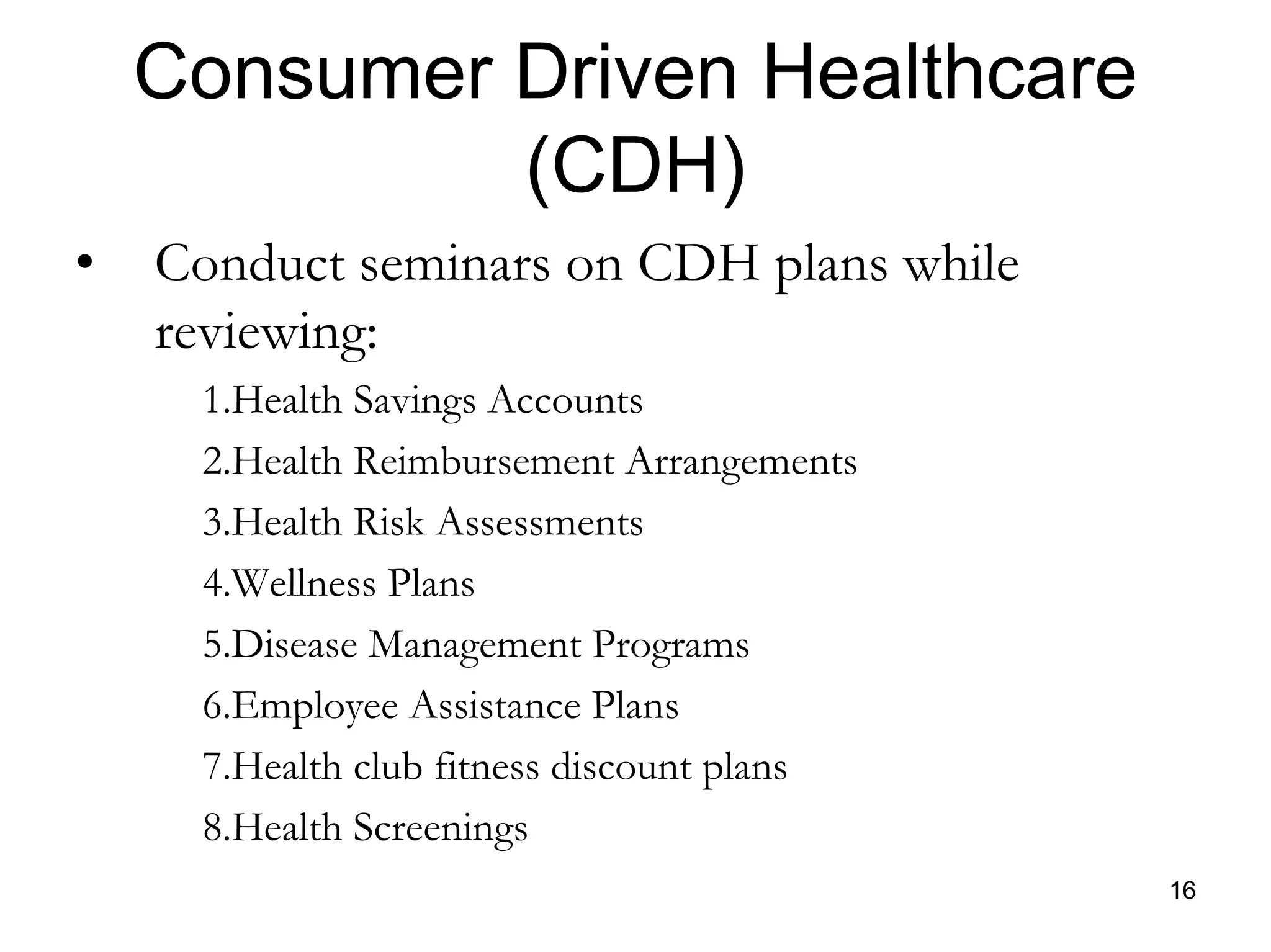 Consumer Driven Healthcare (CDH)

• Conduct seminars on CDH plans while reviewing:

1.Health Savings Accounts

2.Health Reimbursement Arrangements

3.Health Risk Assessments

4.Wellness Plans

5.Disease Management Programs

6.Employee Assistance Plans

7.Health club fitness discount plans

8.Health Screenings

16